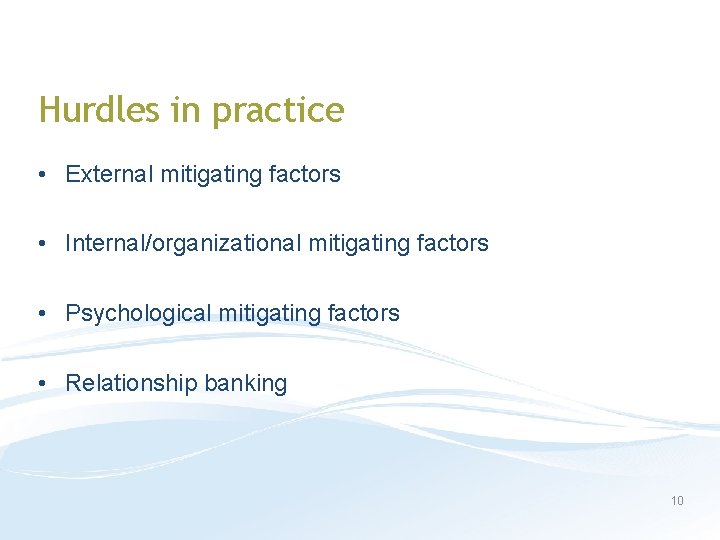 Hurdles in practice

• External mitigating factors

• Internal/organizational mitigating factors

• Psychological mitigating factors

• Relationship banking

10